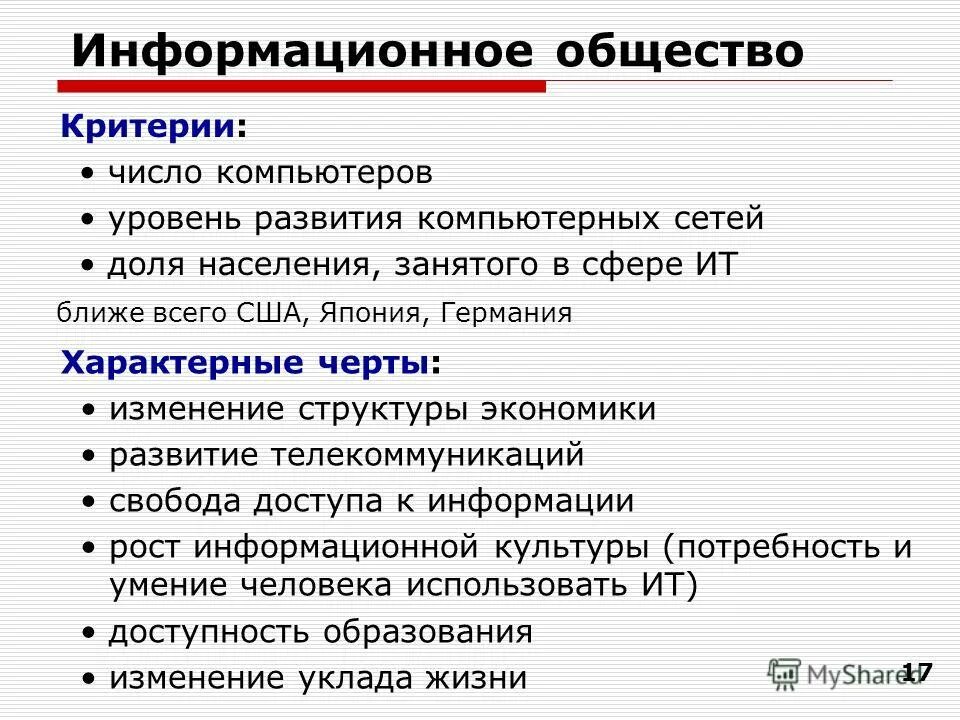 Информационное общество

Критерии:

• число компьютеров
• уровень развития компьютерных сетей
• доля населения, занятого в сфере ИТ

ближе всего США, Япония, Германия

Характерные черты:

• изменение структуры экономики
• развитие телекоммуникаций
• свобода доступа к информации
• рост информационной культуры (потребность и умение человека использовать ИТ)
• доступность образования
• изменение уклада жизни

MyShared

17